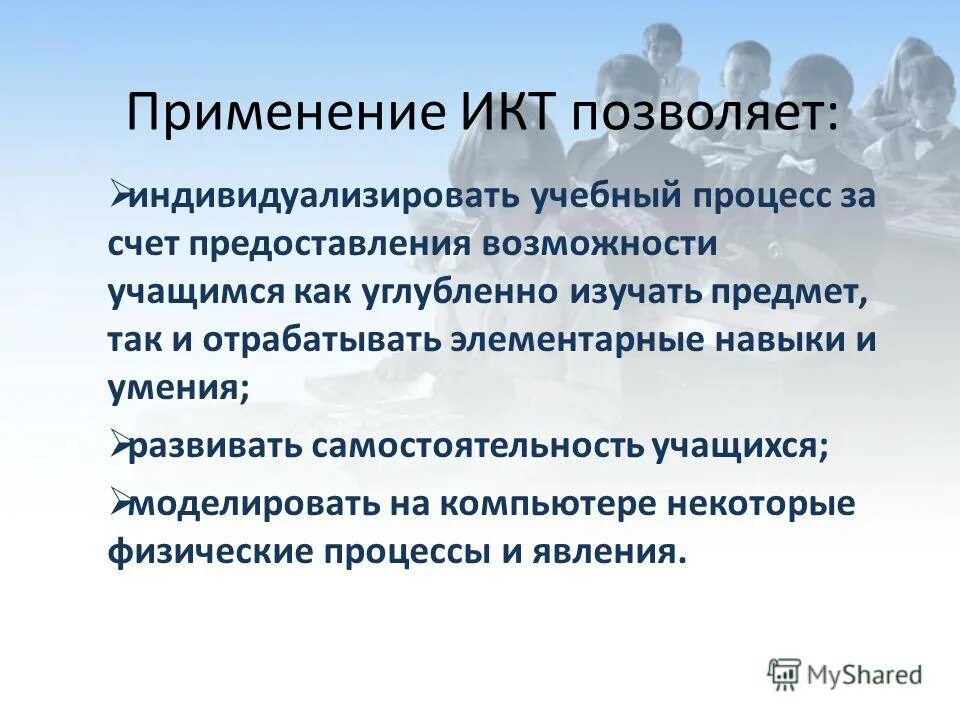 Применение ИКТ позволяет:

➢индивидуализировать учебный процесс за счет предоставления возможности учащимся как углубленно изучать предмет, так и отрабатывать элементарные навыки и умения;

➢развивать самостоятельность учащихся;

➢моделировать на компьютере некоторые физические процессы и явления.

MyShared